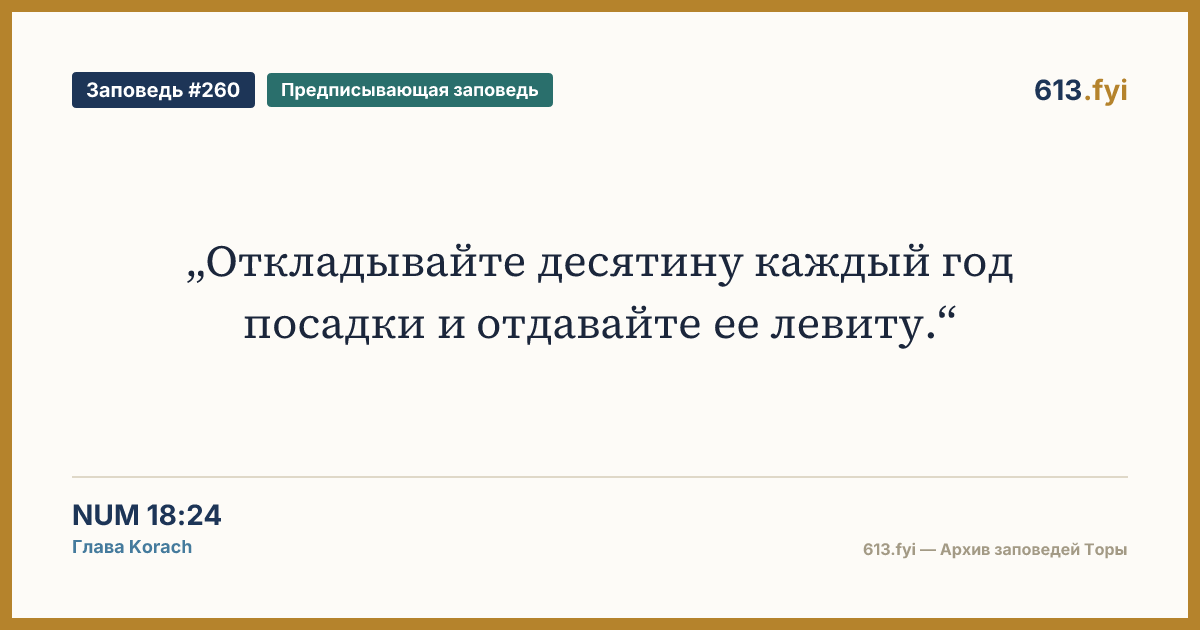 Заповедь #260

Предписывающая заповедь

613.fyi

„Откладывайте десятину каждый год посадки и отдавайте ее левиту.“

NUM 18:24

Глава Korach

613.fyi — Архив заповедей Торы